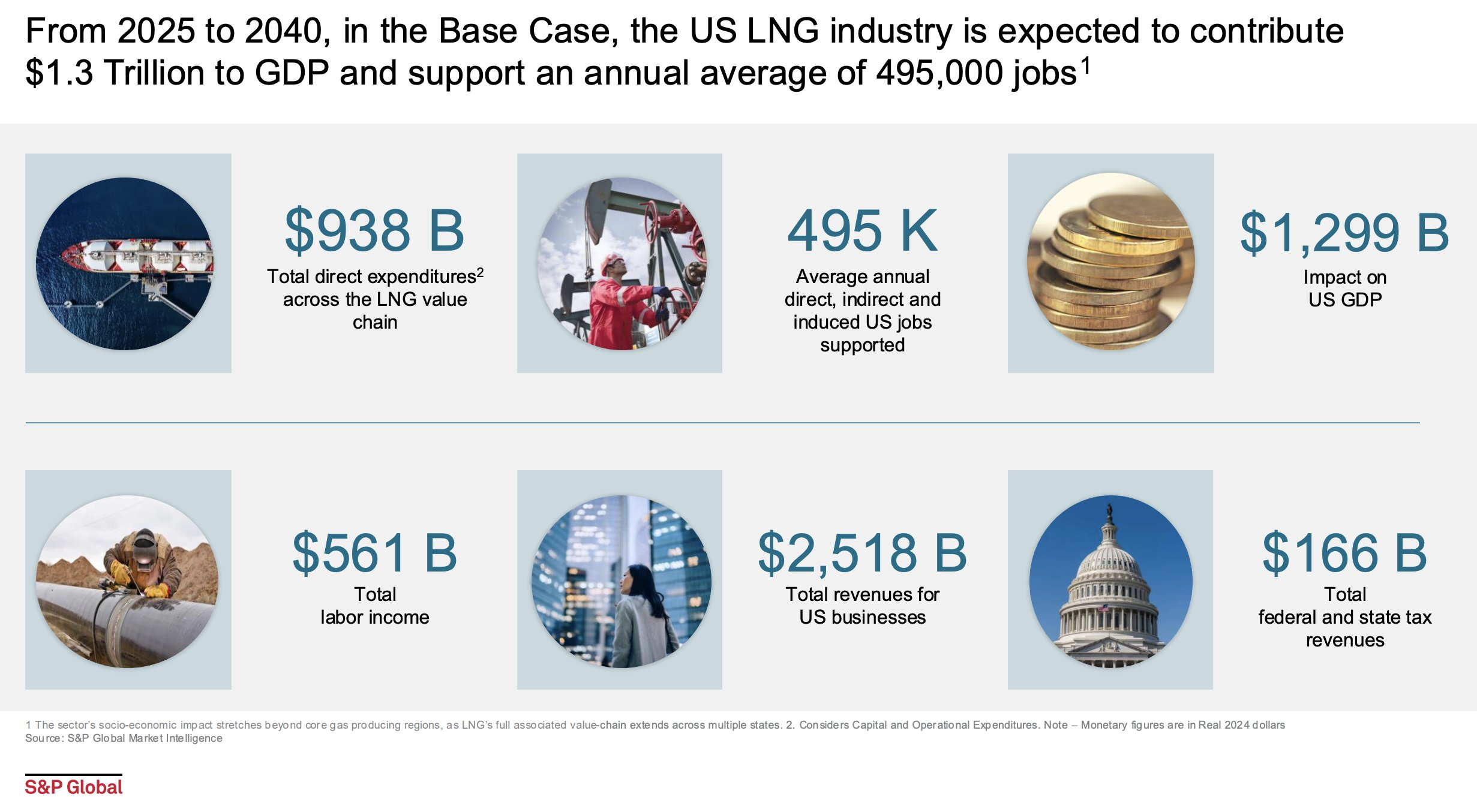 From 2025 to 2040, in the Base Case, the US LNG industry is expected to contribute \$1.3 Trillion to GDP and support an annual average of 495,000 jobs$^1$

\$938 B
Total direct expenditures$^2$ across the LNG value chain

495 K
Average annual direct, indirect and induced US jobs supported

\$1,299 B
Impact on US GDP

\$561 B
Total labor income

\$2,518 B
Total revenues for US businesses

\$166 B
Total federal and state tax revenues

1 The sector's socio-economic impact stretches beyond core gas producing regions, as LNG's full associated value-chain extends across multiple states. 2. Considers Capital and Operational Expenditures. Note – Monetary figures are in Real 2024 dollars
Source: S&P Global Market Intelligence

S&P Global